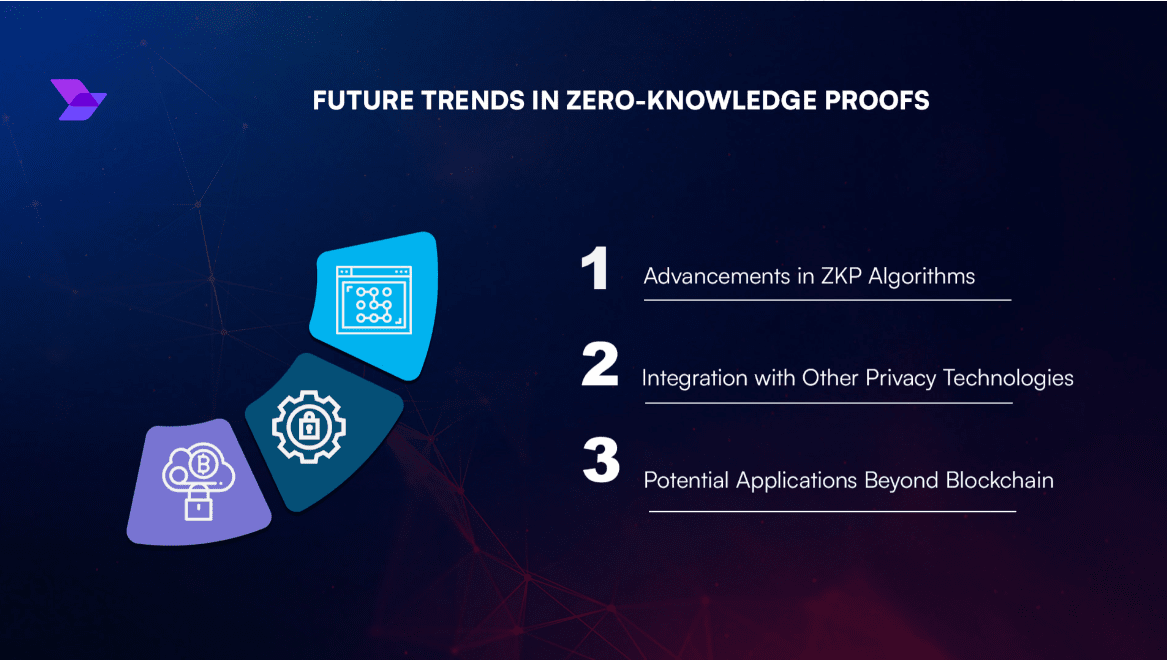 FUTURE TRENDS IN ZERO-KNOWLEDGE PROOFS

1 Advancements in ZKP Algorithms

2 Integration with Other Privacy Technologies

3 Potential Applications Beyond Blockchain